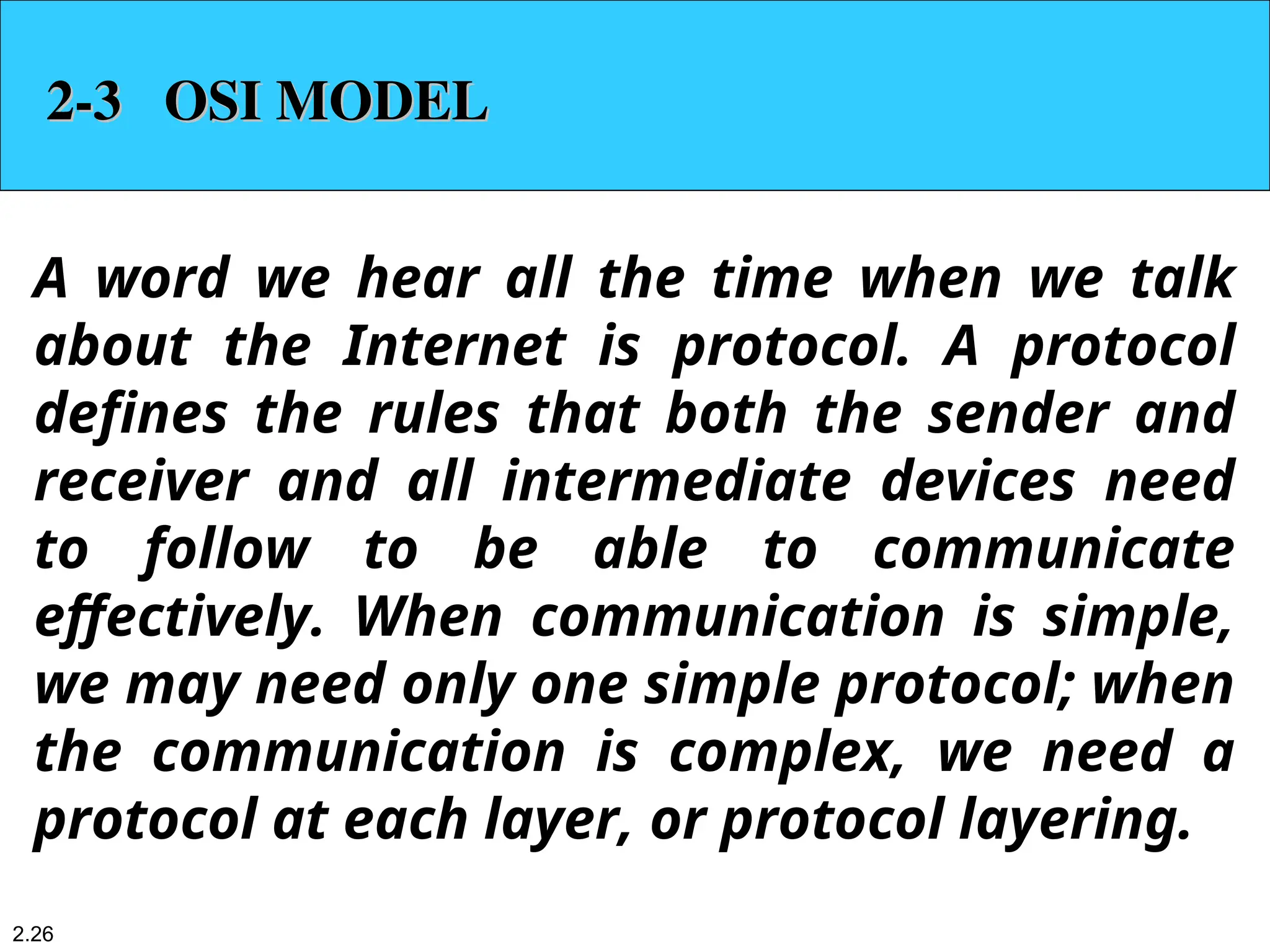 2-3 OSI MODEL

A word we hear all the time when we talk about the Internet is protocol. A protocol defines the rules that both the sender and receiver and all intermediate devices need to follow to be able to communicate effectively. When communication is simple, we may need only one simple protocol; when the communication is complex, we need a protocol at each layer, or protocol layering.

2.26